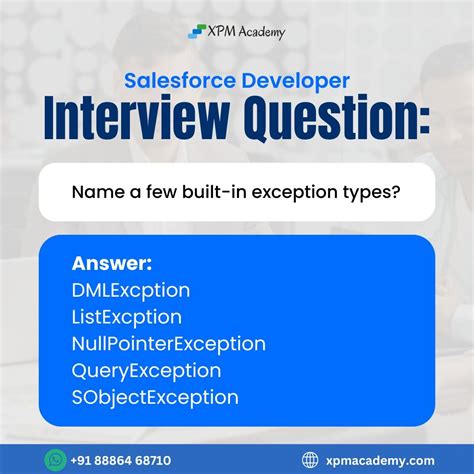 XPM Academy

Salesforce Developer
Interview Question:

Name a few built-in exception types?

Answer:
DMLExcption
ListExcption
NullPointerException
QueryException
SObjectException

+91 88864 68710
xpmacademy.com